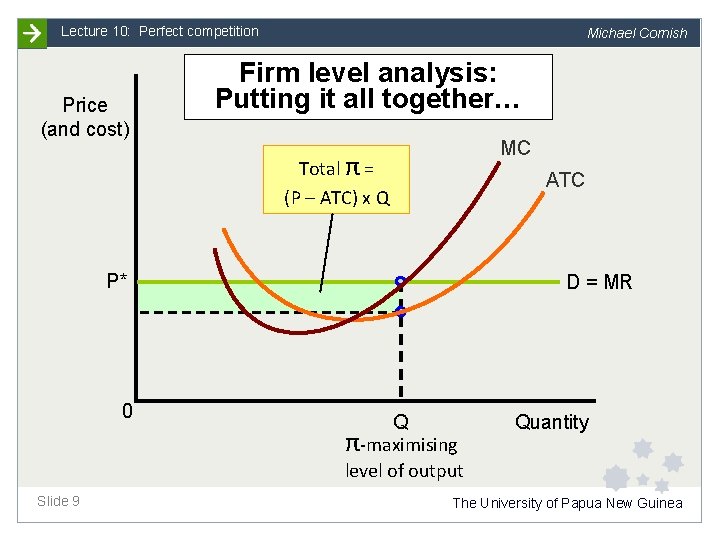 Lecture 10: Perfect competition

Michael Cornish

Firm level analysis: Putting it all together…

Price (and cost)

Total $\pi$ = (P – ATC) x Q

MC

ATC

P*

D = MR

0

Q

Quantity

$\pi$-maximising level of output

Slide 9

The University of Papua New Guinea